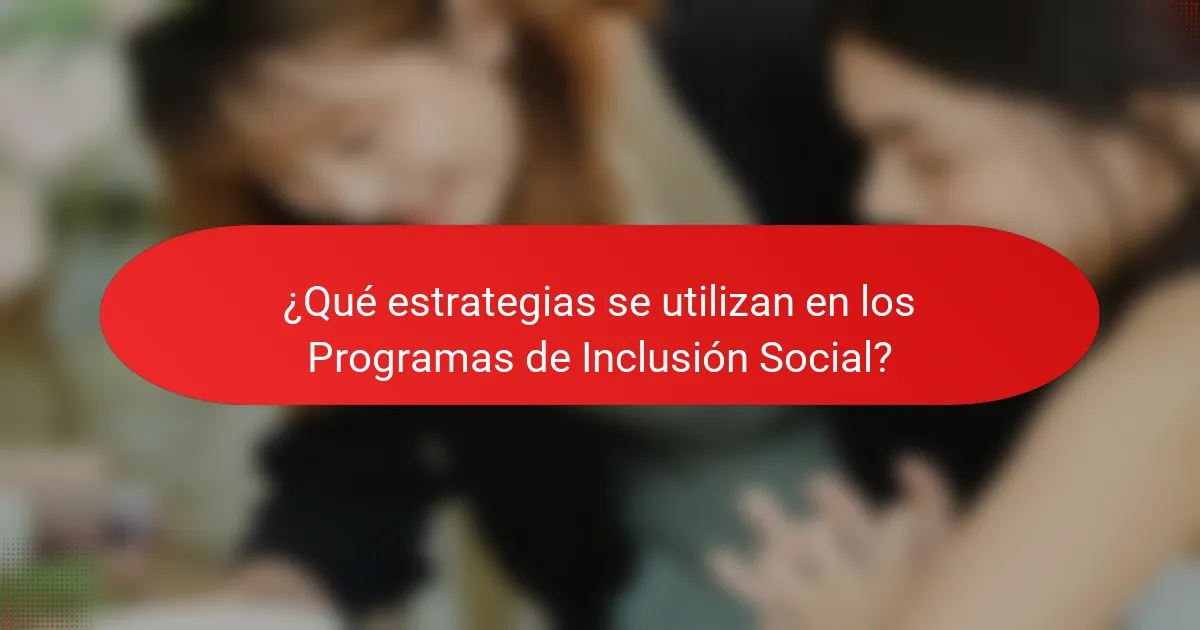 ¿Qué estrategias se utilizan en los Programas de Inclusión Social?